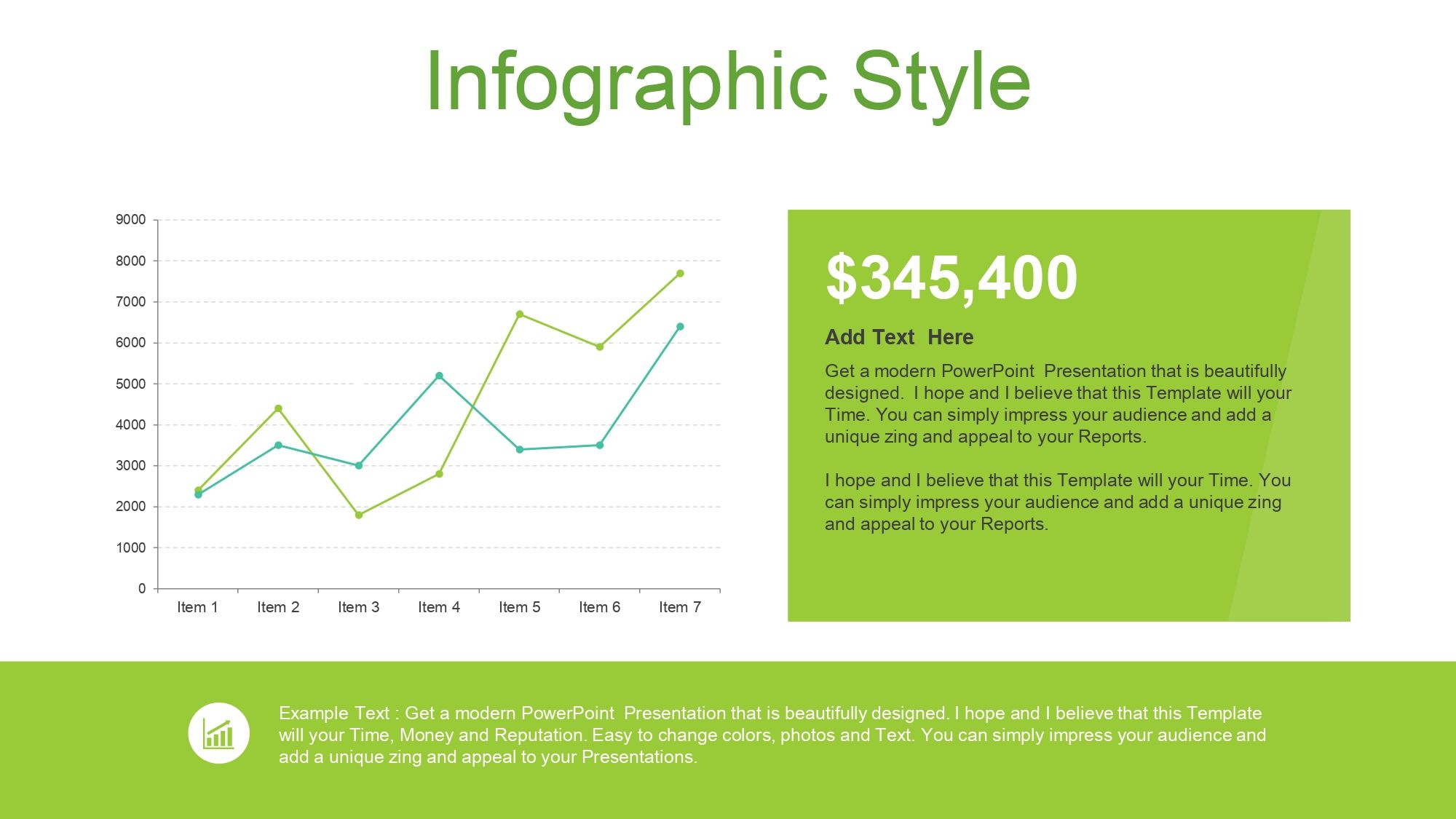 Infographic Style

9000
8000
7000
6000
5000
4000
3000
2000
1000
0

Item 1 Item 2 Item 3 Item 4 Item 5 Item 6 Item 7

$345,400

Add Text Here

Get a modern PowerPoint Presentation that is beautifully designed. I hope and I believe that this Template will your Time. You can simply impress your audience and add a unique zing and appeal to your Reports.

I hope and I believe that this Template will your Time. You can simply impress your audience and add a unique zing and appeal to your Reports.

Example Text : Get a modern PowerPoint Presentation that is beautifully designed. I hope and I believe that this Template will your Time, Money and Reputation. Easy to change colors, photos and Text. You can simply impress your audience and add a unique zing and appeal to your Presentations.